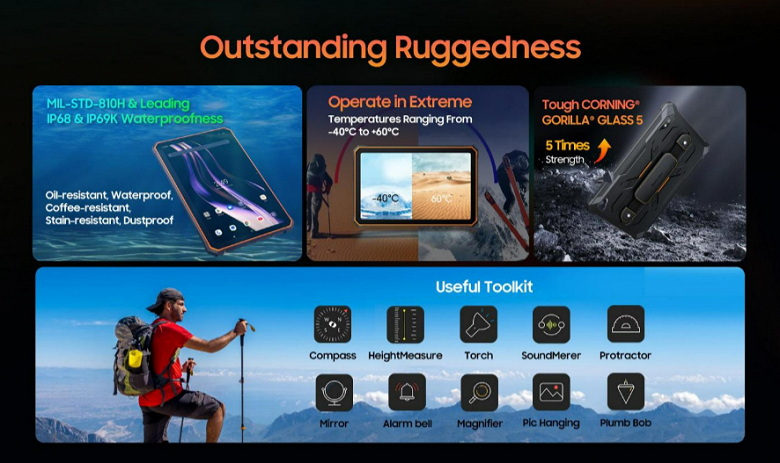 Outstanding Ruggedness

MIL-STD-810H & Leading IP68 & IP69K Waterproofness

Oil-resistant, Waterproof, Coffee-resistant, Stain-resistant, Dustproof

Operate in Extreme

Temperatures Ranging From -40°C to +60°C

-40°C

60°C

Tough CORNING® GORILLA® GLASS 5

5 Times Strength

Useful Toolkit

Compass HeightMeasure Torch SoundMerer Protractor

Mirror Alarm bell Magnifier Pic Hanging Plumb Bob